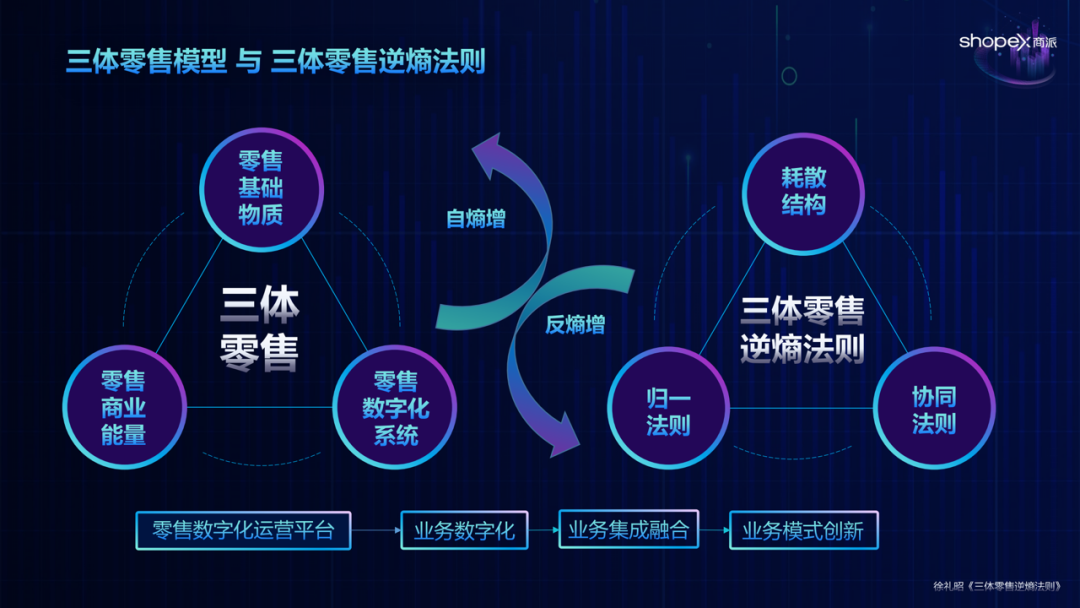 三体零售模型 与 三体零售逆熵法则

shopex 商派

零售基础物质

三体零售

零售商业能量

零售数字化系统

自熵增

反熵增

耗散结构

三体零售逆熵法则

归一法则

协同法则

零售数字化运营平台

业务数字化

业务集成融合

业务模式创新

徐礼昭《三体零售逆熵法则》